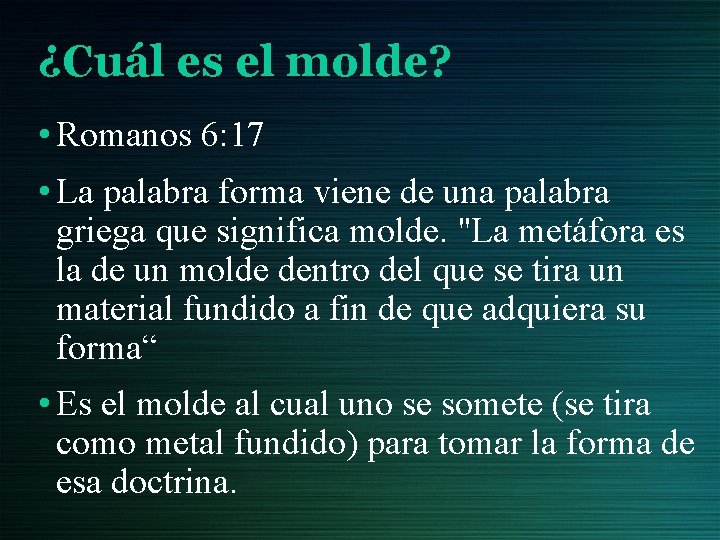 ¿Cuál es el molde?

• Romanos 6:17

• La palabra forma viene de una palabra griega que significa molde. "La metáfora es la de un molde dentro del que se tira un material fundido a fin de que adquiera su forma“

• Es el molde al cual uno se somete (se tira como metal fundido) para tomar la forma de esa doctrina.